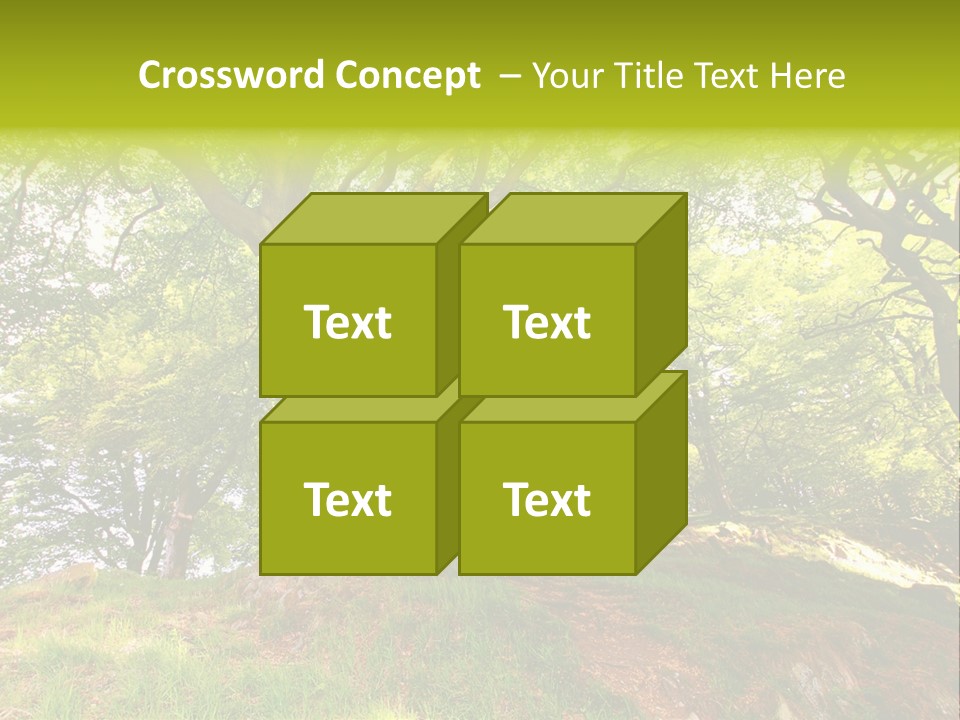 Crossword Concept – Your Title Text Here

Text

Text

Text

Text